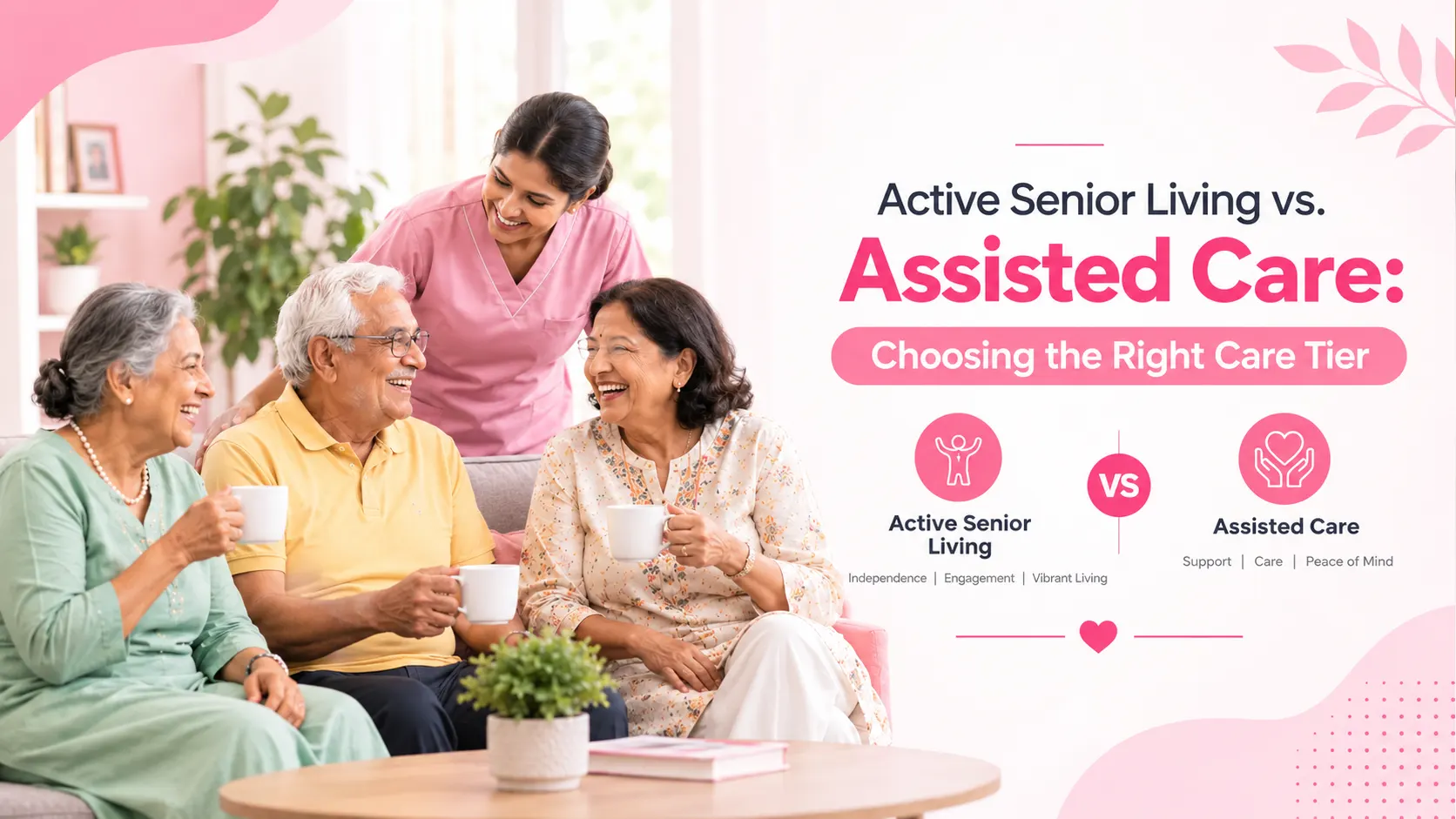 Active Senior Living vs.
Assisted Care:
Choosing the Right Care Tier

Active Senior Living
Independence | Engagement | Vibrant Living

VS

Assisted Care
Support | Care | Peace of Mind